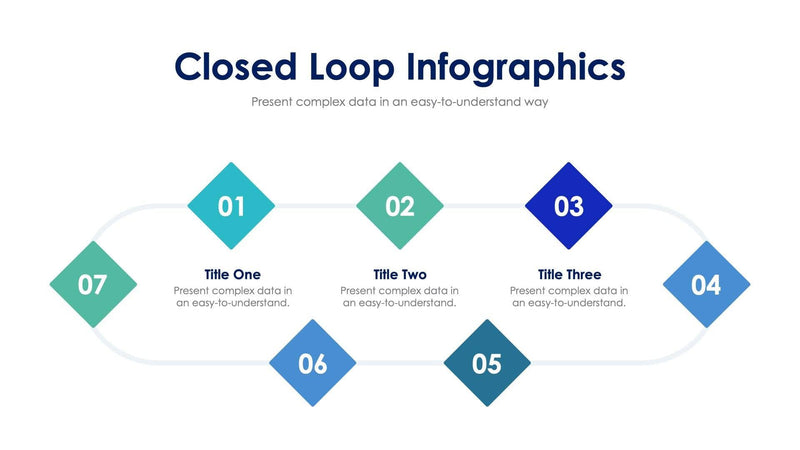 Closed Loop Infographics

Present complex data in an easy-to-understand way

01

02

03

07

Title One

Present complex data in an easy-to-understand.

Title Two

Present complex data in an easy-to-understand.

Title Three

Present complex data in an easy-to-understand.

04

06

05